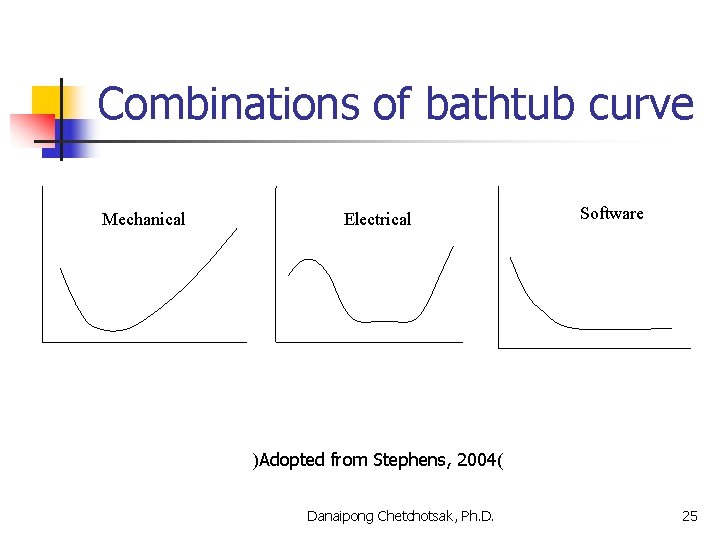 Combinations of bathtub curve

Mechanical

Electrical

Software

)Adopted from Stephens, 2004(

Danaipong Chetchotsak, Ph.D.

25